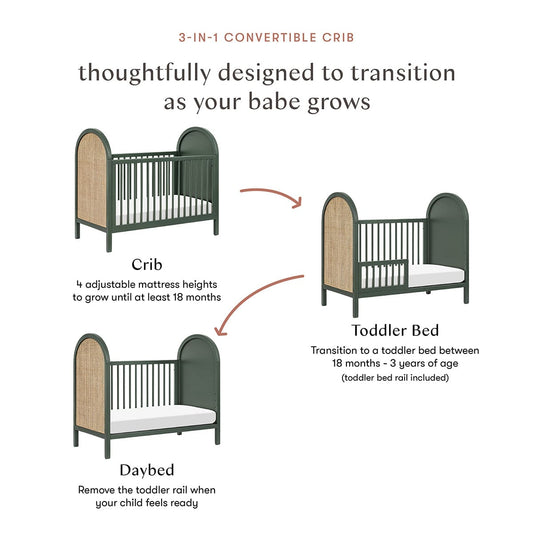 3-IN-1 CONVERTIBLE CRIB

thoughtfully designed to transition as your babe grows

Crib

4 adjustable mattress heights to grow until at least 18 months

Toddler Bed

Transition to a toddler bed between 18 months - 3 years of age

(toddler bed rail included)

Daybed

Remove the toddler rail when your child feels ready